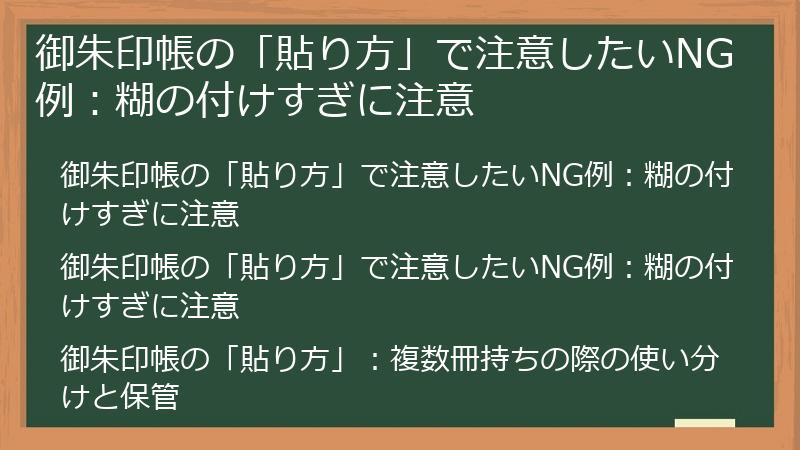 御朱印帳の「貼り方」で注意したいNG例：糊の付けすぎに注意

御朱印帳の「貼り方」で注意したいNG例：糊の付けすぎに注意

御朱印帳の「貼り方」で注意したいNG例：糊の付けすぎに注意

御朱印帳の「貼り方」：複数冊持ちの際の使い分けと保管